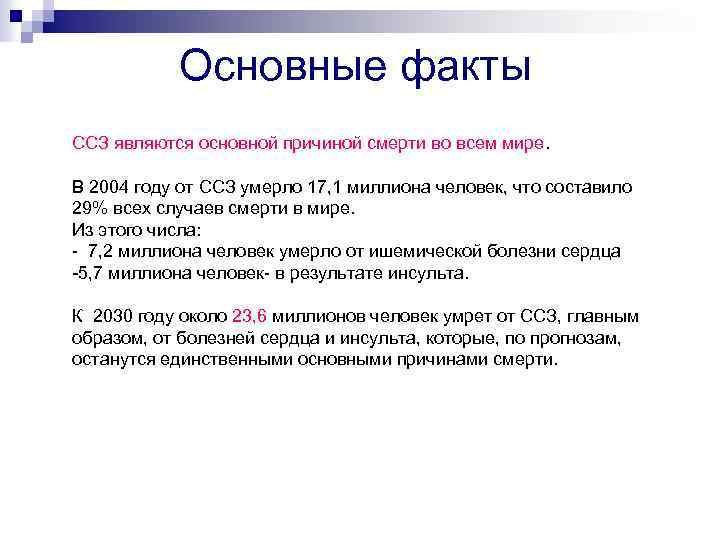 Основные факты

ССЗ являются основной причиной смерти во всем мире.

В 2004 году от ССЗ умерло 17,1 миллиона человек, что составило 29% всех случаев смерти в мире.
Из этого числа:
- 7,2 миллиона человек умерло от ишемической болезни сердца
-5,7 миллиона человек- в результате инсульта.

К 2030 году около 23,6 миллионов человек умрет от ССЗ, главным образом, от болезней сердца и инсульта, которые, по прогнозам, останутся единственными основными причинами смерти.